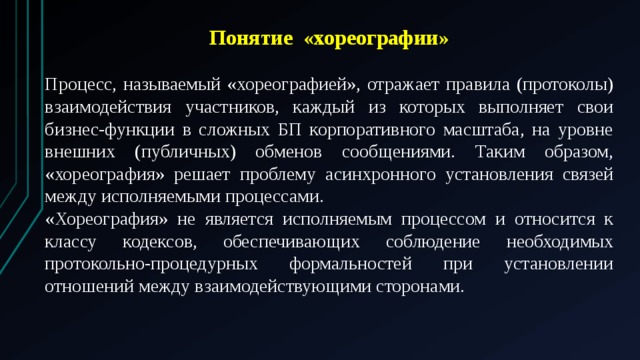 Понятие «хореографии»

Процесс, называемый «хореографией», отражает правила (протоколы) взаимодействия участников, каждый из которых выполняет свои бизнес-функции в сложных БП корпоративного масштаба, на уровне внешних (публичных) обменов сообщениями. Таким образом, «хореография» решает проблему асинхронного установления связей между исполняемыми процессами.
«Хореография» не является исполняемым процессом и относится к классу кодексов, обеспечивающих соблюдение необходимых протокольно-процедурных формальностей при установлении отношений между взаимодействующими сторонами.